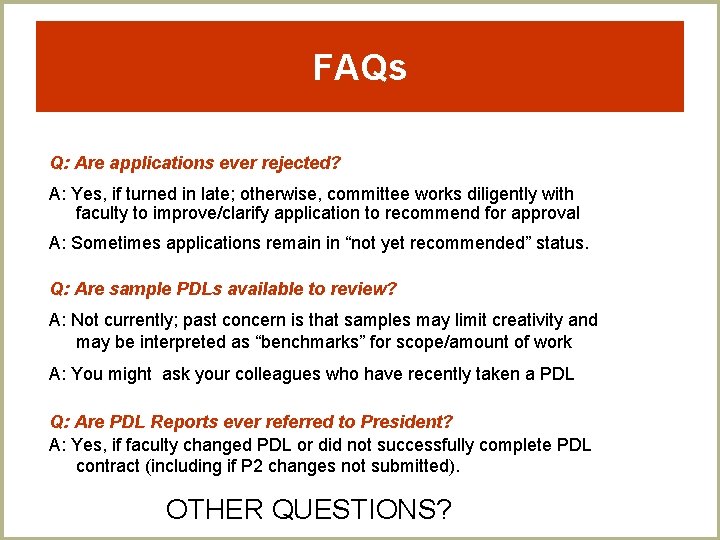 FAQs

Q: Are applications ever rejected?

A: Yes, if turned in late; otherwise, committee works diligently with faculty to improve/clarify application to recommend for approval

A: Sometimes applications remain in “not yet recommended” status.

Q: Are sample PDLs available to review?

A: Not currently; past concern is that samples may limit creativity and may be interpreted as “benchmarks” for scope/amount of work

A: You might  ask your colleagues who have recently taken a PDL

Q: Are PDL Reports ever referred to President?

A: Yes, if faculty changed PDL or did not successfully complete PDL contract (including if P2 changes not submitted).

OTHER QUESTIONS?